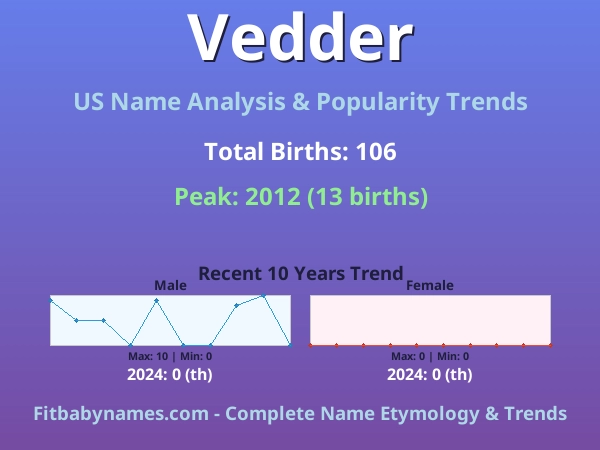 Vedder

US Name Analysis & Popularity Trends

Total Births: 106

Peak: 2012 (13 births)

Recent 10 Years Trend

Male

Max: 10 | Min: 0

2024: 0 (th)

Female

Max: 0 | Min: 0

2024: 0 (th)

Fitbabynames.com - Complete Name Etymology & Trends